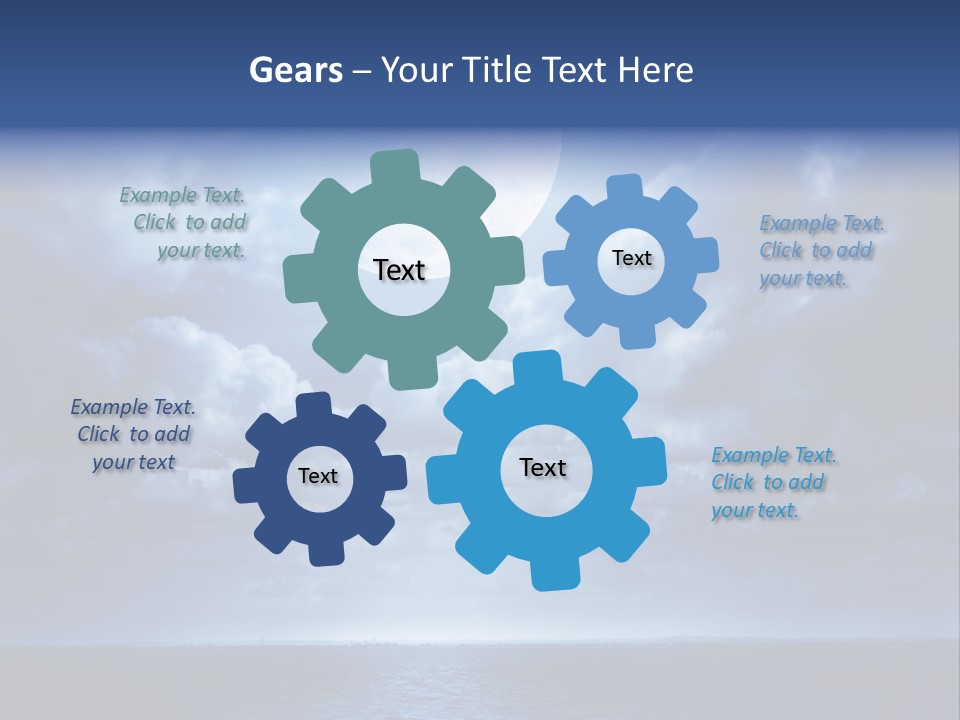 Gears – Your Title Text Here

Example Text. Click to add your text.

Text

Text

Example Text. Click to add your text.

Example Text. Click to add your text

Text

Text

Example Text. Click to add your text.